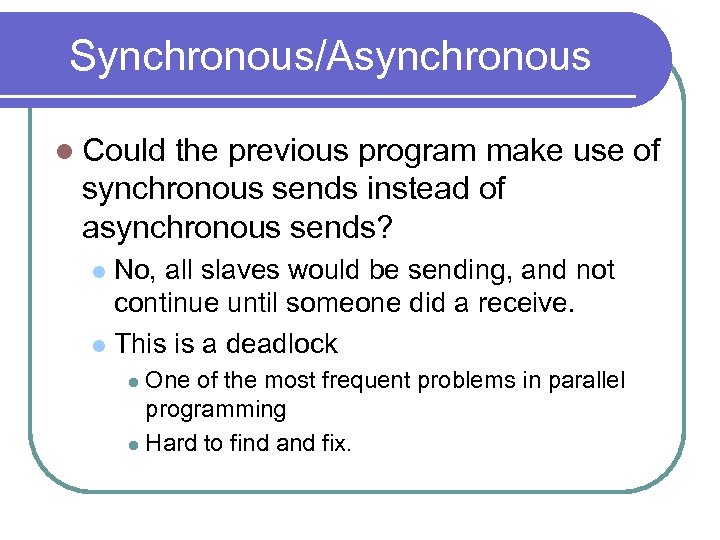 Synchronous/Asynchronous

Could the previous program make use of synchronous sends instead of asynchronous sends?

No, all slaves would be sending, and not continue until someone did a receive.

This is a deadlock

One of the most frequent problems in parallel programming

Hard to find and fix.